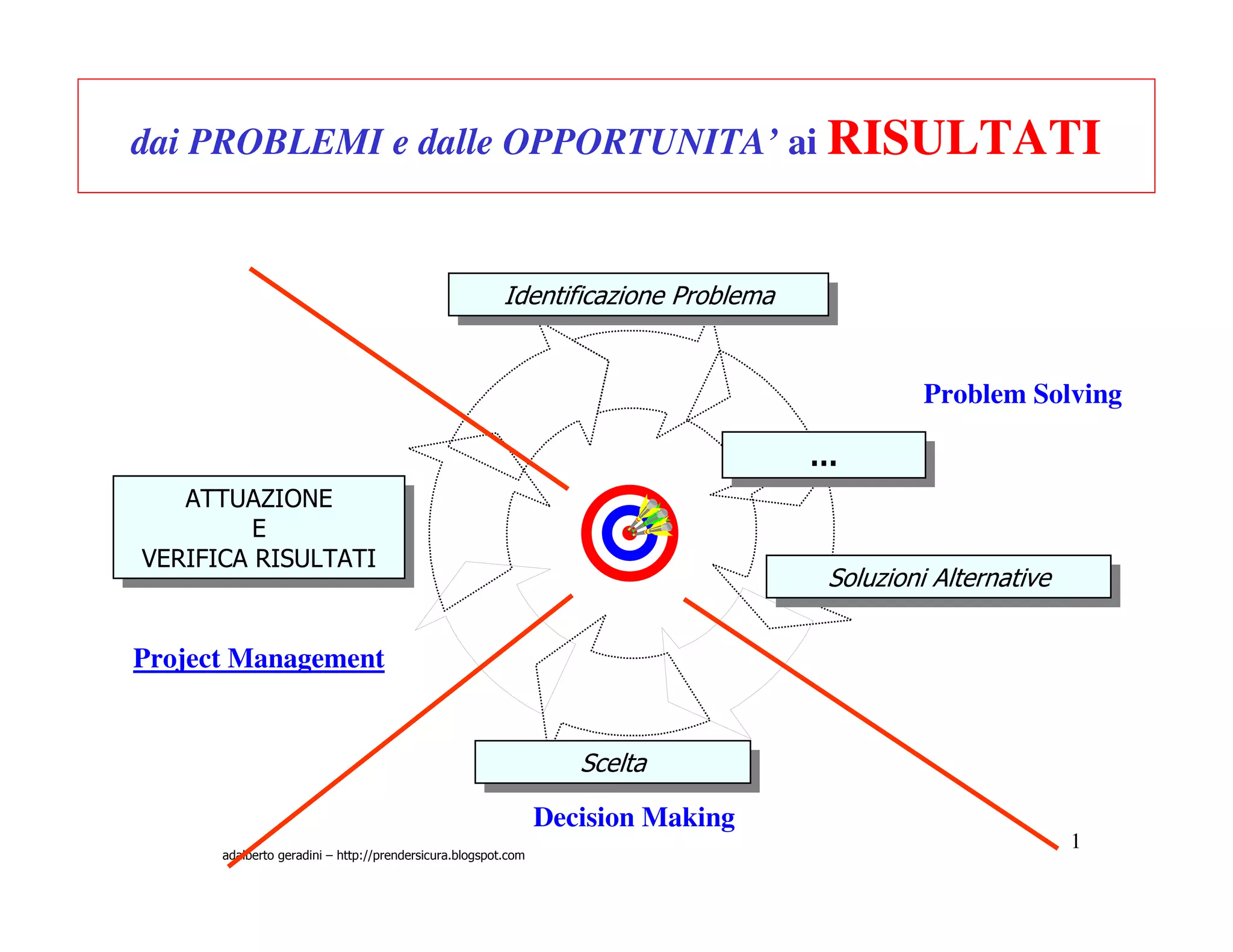 dai PROBLEMI e dalle OPPORTUNITA' ai RISULTATI

Identificazione Problema

Problem Solving

...

ATTUAZIONE
E
VERIFICA RISULTATI

Soluzioni Alternative

Project Management

Scelta

Decision Making

adalberto geradini – http://prendersicura.blogspot.com

1